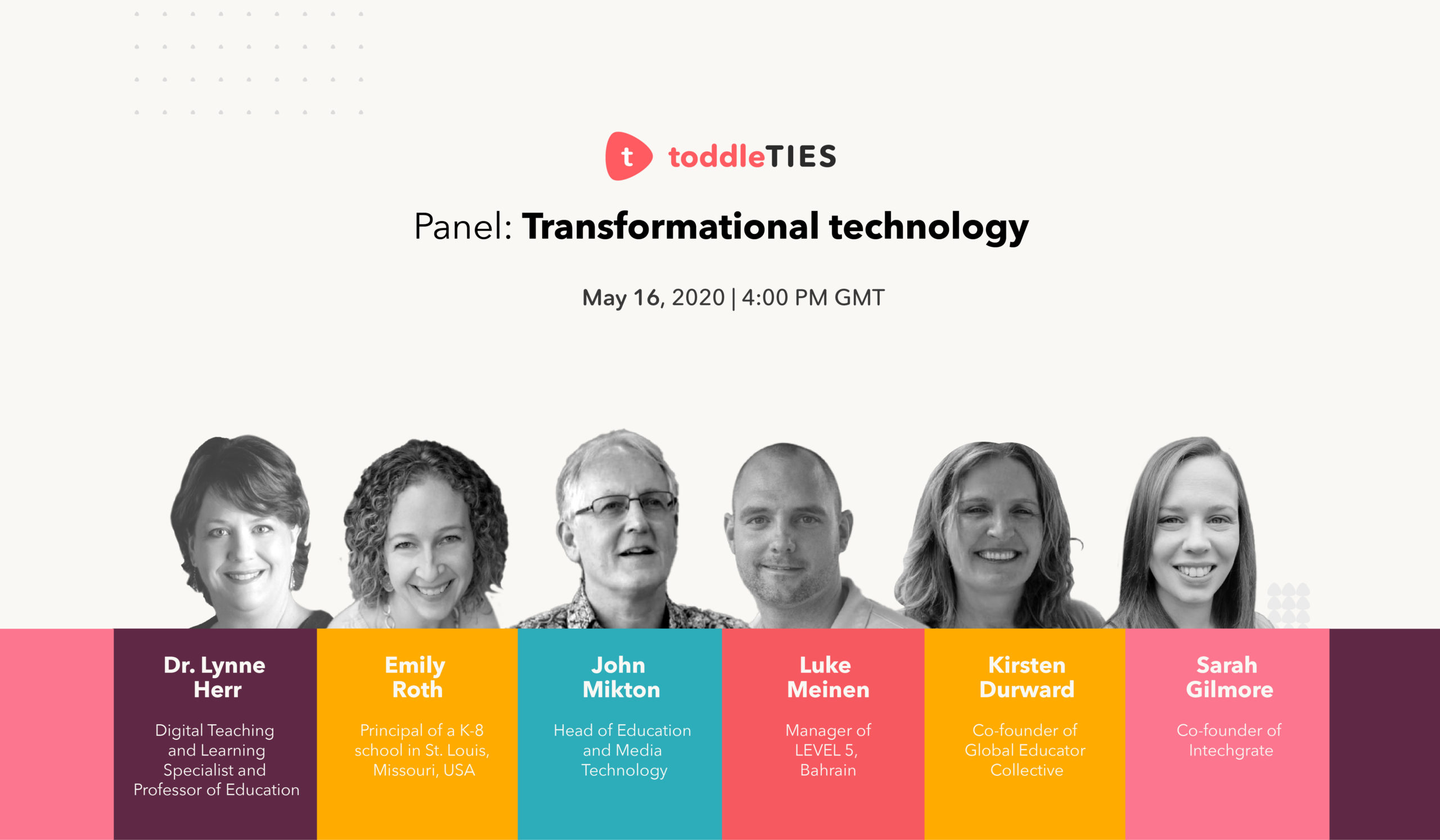 t toddleTIES

Panel: Transformational technology

May 16, 2020 | 4:00 PM GMT

Dr. Lynne Herr

Digital Teaching and Learning Specialist and Professor of Education

Emily Roth

Principal of a K-8 school in St. Louis, Missouri, USA

John Mikton

Head of Education and Media Technology

Luke Meinen

Manager of LEVEL 5, Bahrain

Kirsten Durward

Co-founder of Global Educator Collective

Sarah Gilmore

Co-founder of Intechgrate